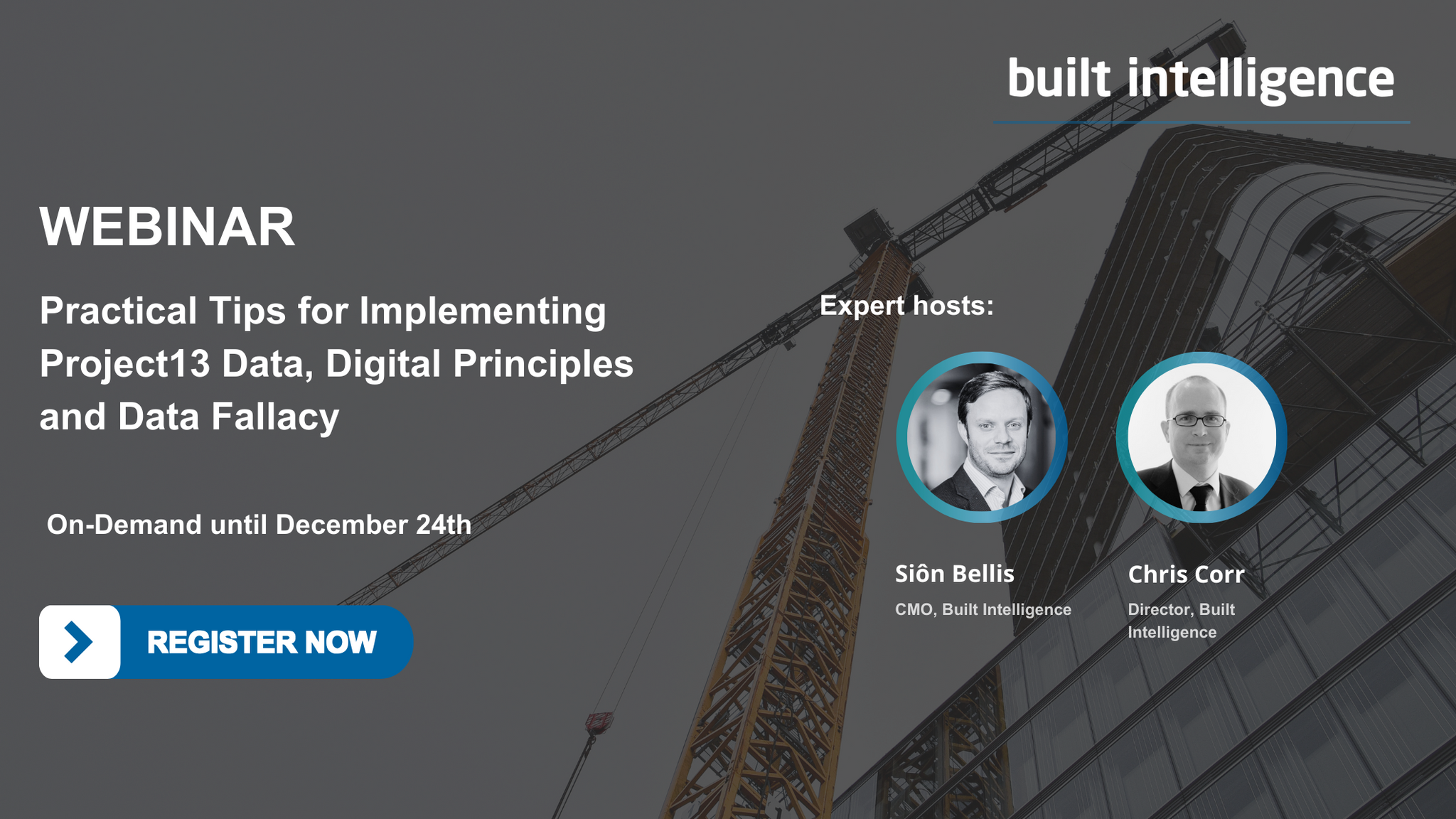 built intelligence

WEBINAR

Practical Tips for Implementing Project13 Data, Digital Principles and Data Fallacy

On-Demand until December 24th

REGISTER NOW

Expert hosts:

Siôn Bellis
CMO, Built Intelligence

Chris Corr
Director, Built Intelligence